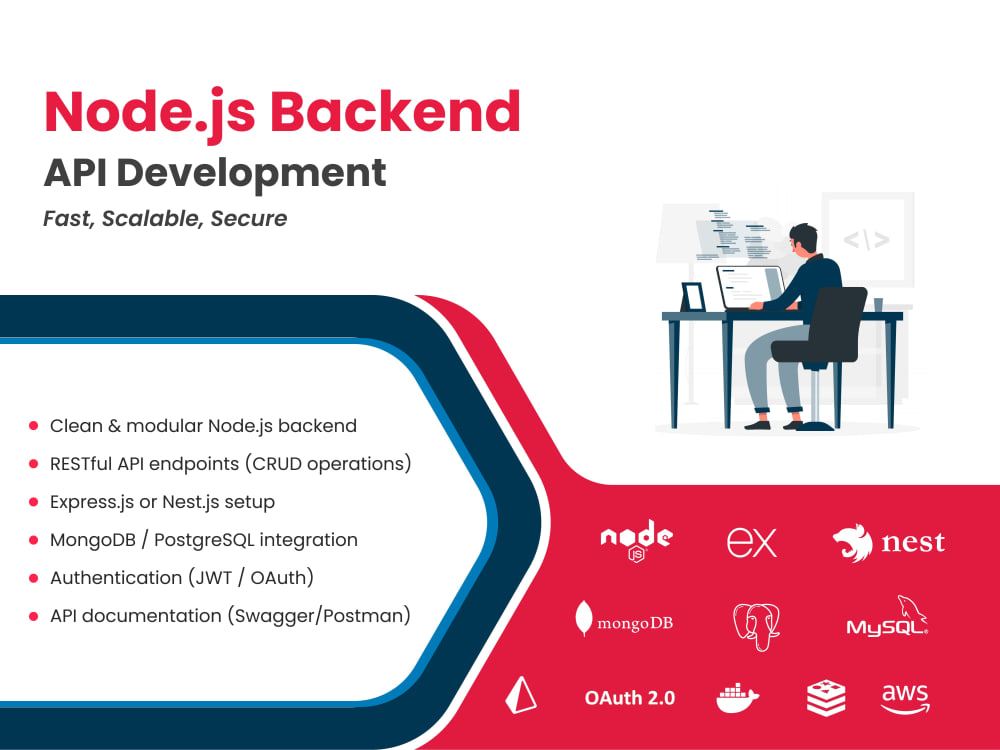 Node.js Backend
API Development
Fast, Scalable, Secure

</>

- Clean & modular Node.js backend
- RESTful API endpoints (CRUD operations)
- Express.js or Nest.js setup
- MongoDB / PostgreSQL integration
- Authentication (JWT / OAuth)
- API documentation (Swagger/Postman)

node JS
ex
nest
mongoDB
MySQL
OAuth 2.0
aws